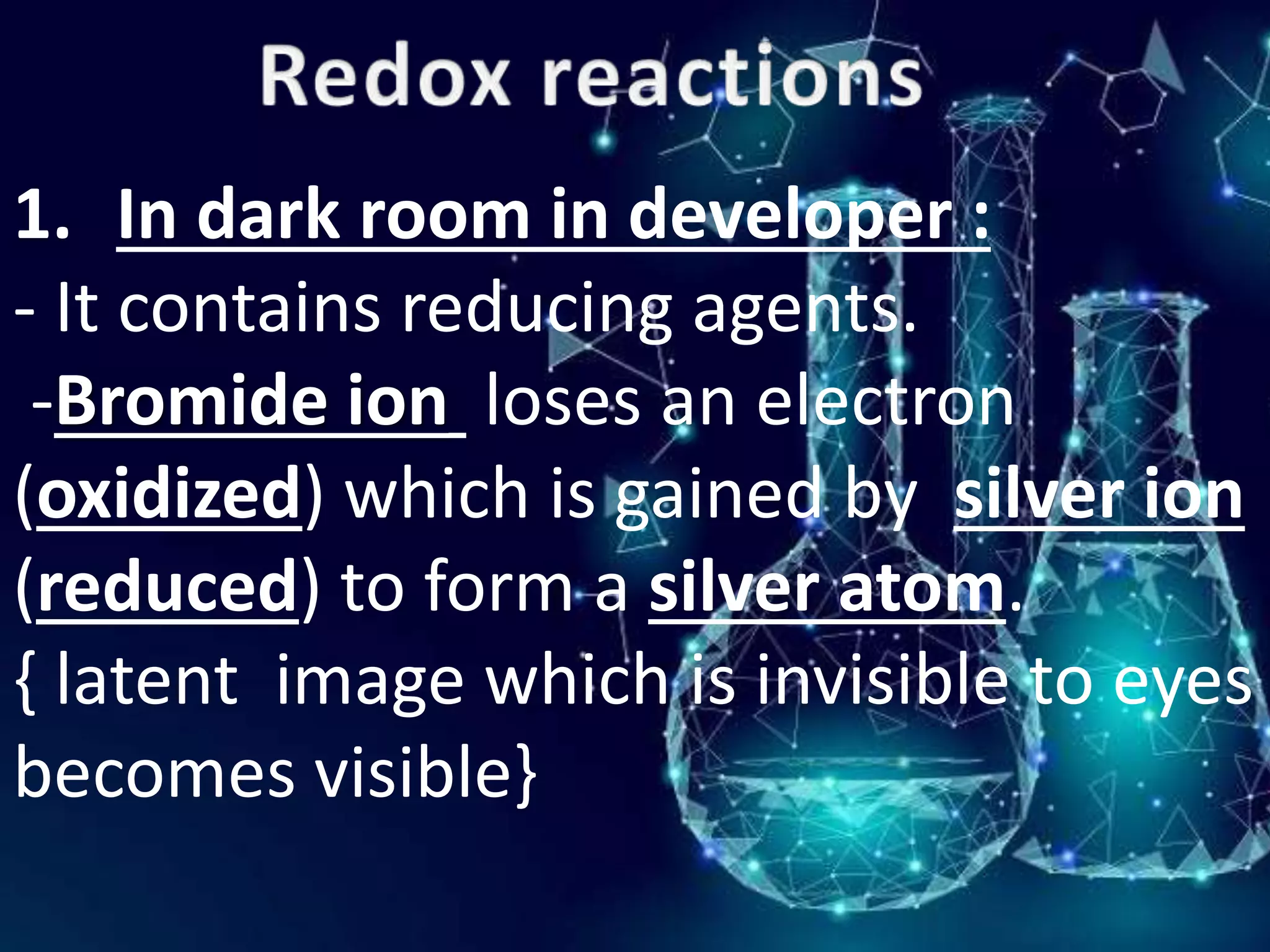 Redox reactions

1. In dark room in developer :
- It contains reducing agents.
-Bromide ion loses an electron (oxidized) which is gained by silver ion (reduced) to form a silver atom.
{ latent image which is invisible to eyes becomes visible}